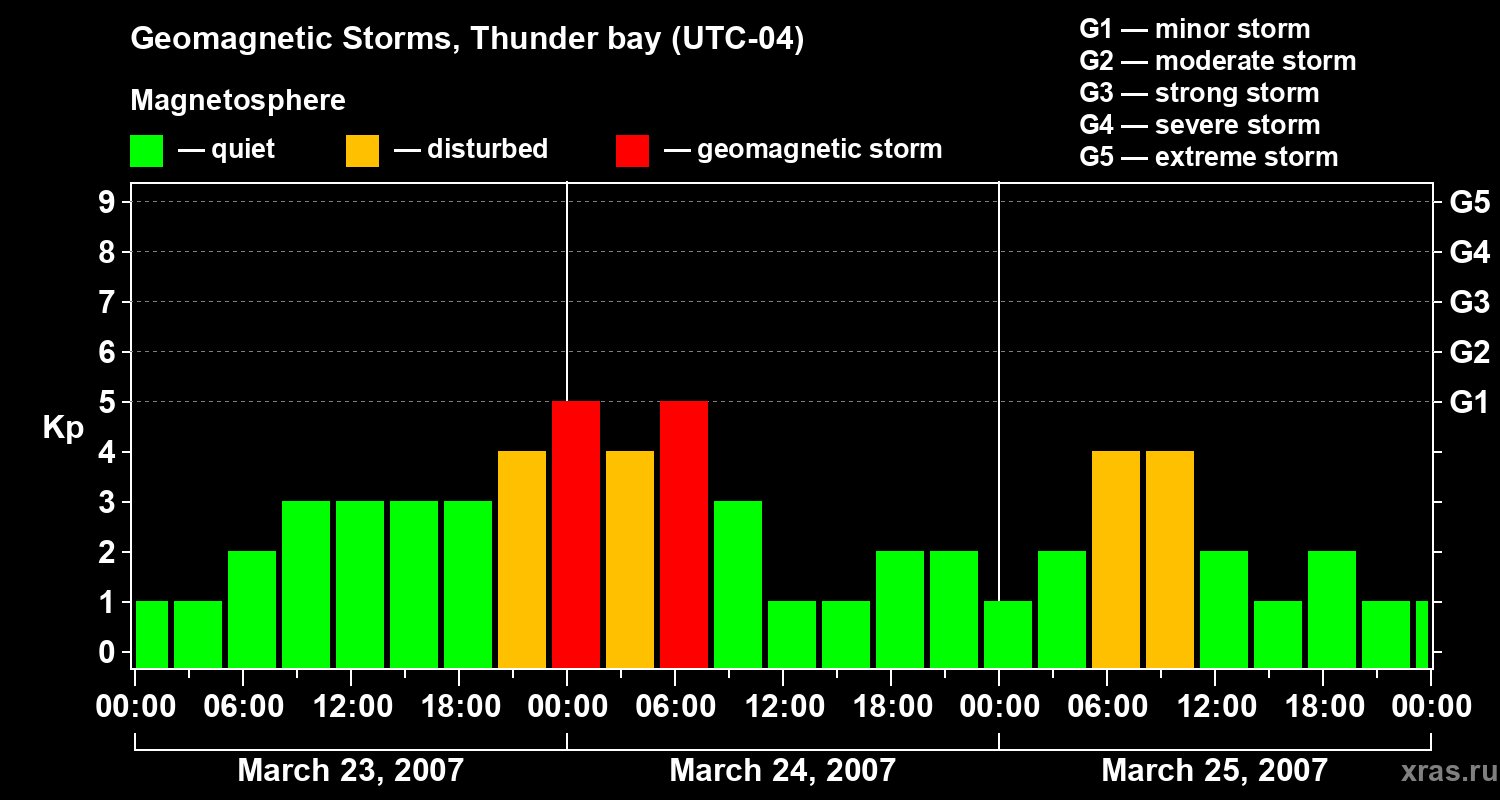 Geomagnetic Storms, Thunder bay (UTC-04)

Magnetosphere

— quiet — disturbed — geomagnetic storm

G1 — minor storm
G2 — moderate storm
G3 — strong storm
G4 — severe storm
G5 — extreme storm

Kp

9
8
7
6
5
4
3
2
1
0

G5
G4
G3
G2
G1

00:00 06:00 12:00 18:00 00:00 06:00 12:00 18:00 00:00 06:00 12:00 18:00 00:00

March 23, 2007
March 24, 2007
March 25, 2007

xras.ru